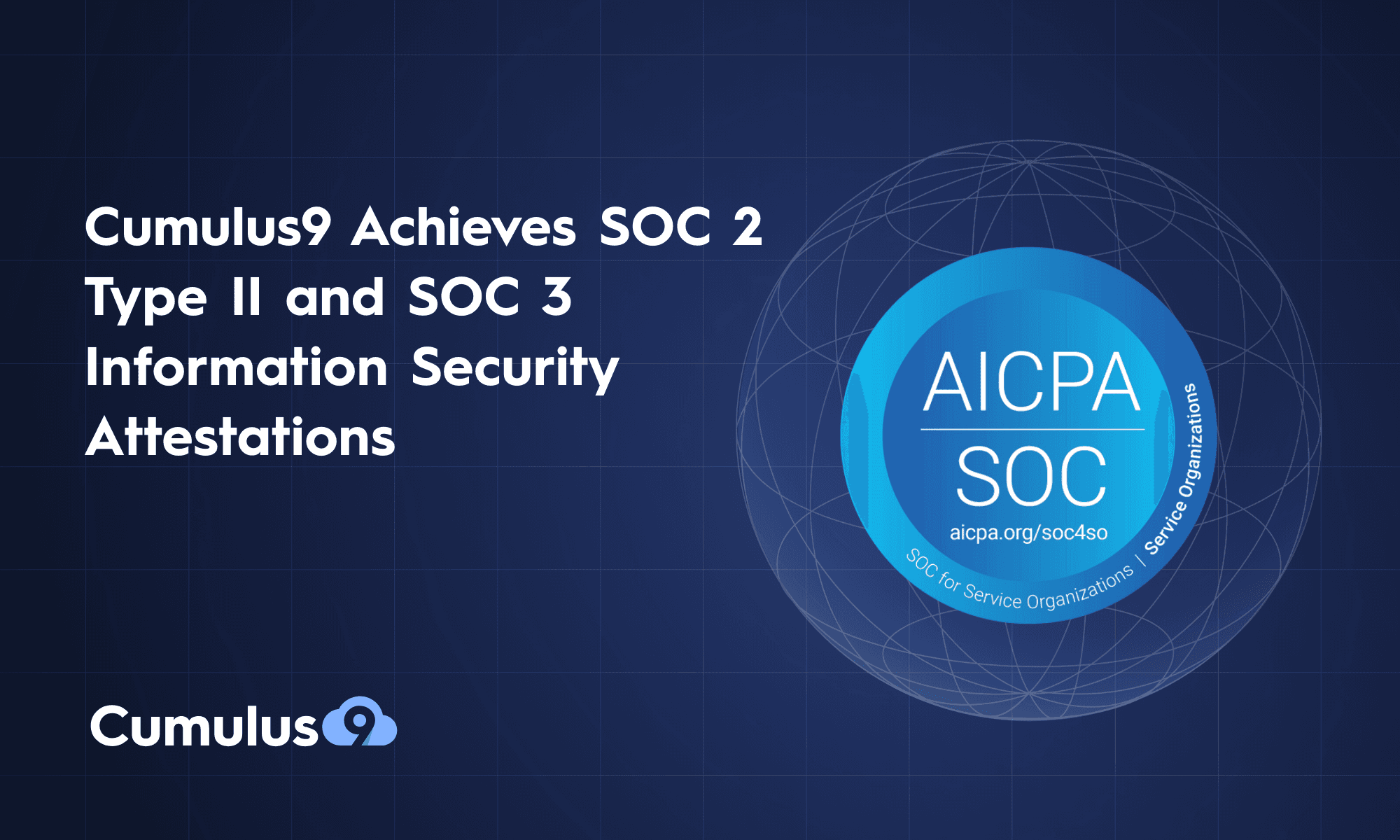 Cumulus9 Achieves SOC 2 Type II and SOC 3 Information Security Attestations

AICPA
SOC
aicpa.org/soc4so
SOC for Service Organizations | Service Organizations

Cumulus9